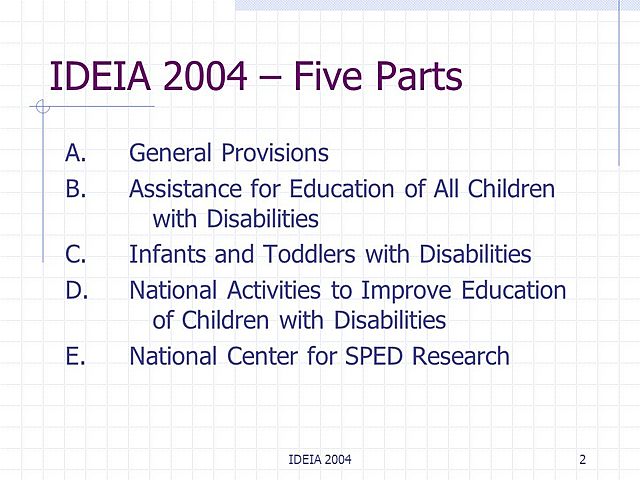 IDEIA 2004 – Five Parts

A. General Provisions
B. Assistance for Education of All Children with Disabilities
C. Infants and Toddlers with Disabilities
D. National Activities to Improve Education of Children with Disabilities
E. National Center for SPED Research

IDEIA 2004

2